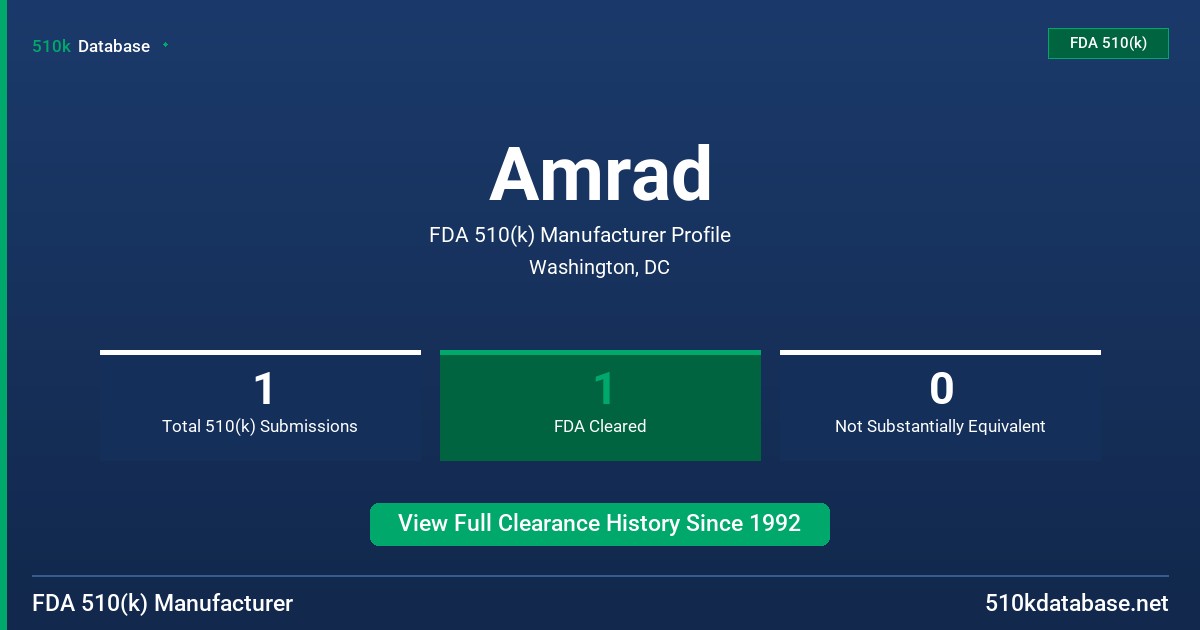 510k Database

FDA 510(k)

Amrad

FDA 510(k) Manufacturer Profile

Washington, DC

1
Total 510(k) Submissions

1
FDA Cleared

0
Not Substantially Equivalent

View Full Clearance History Since 1992

FDA 510(k) Manufacturer

510kdatabase.net